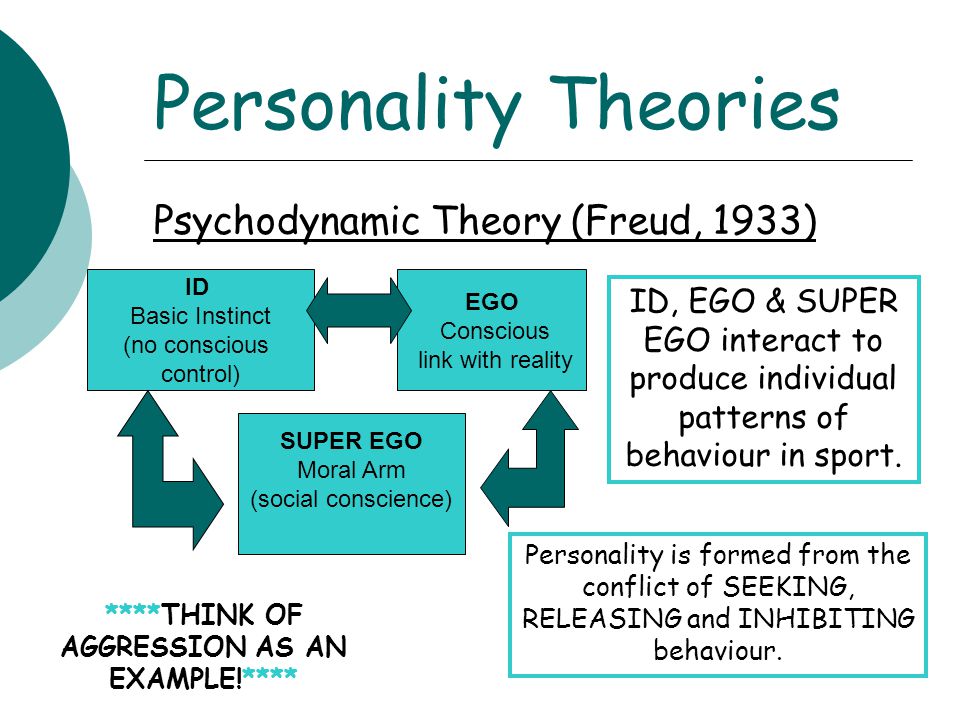 Personality Theories

Psychodynamic Theory (Freud, 1933)

ID
Basic Instinct
(no conscious control)

EGO
Conscious link with reality

SUPER EGO
Moral Arm
(social conscience)

ID, EGO & SUPER EGO interact to produce individual patterns of behaviour in sport.

Personality is formed from the conflict of SEEKING, RELEASING and INHIBITING behaviour.

****THINK OF AGGRESSION AS AN EXAMPLE!****